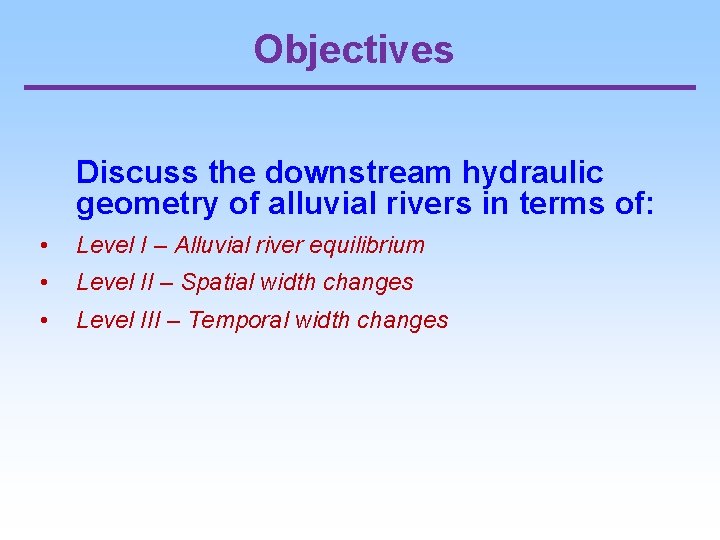 Objectives

Discuss the downstream hydraulic geometry of alluvial rivers in terms of:

• Level I – Alluvial river equilibrium
• Level II – Spatial width changes
• Level III – Temporal width changes